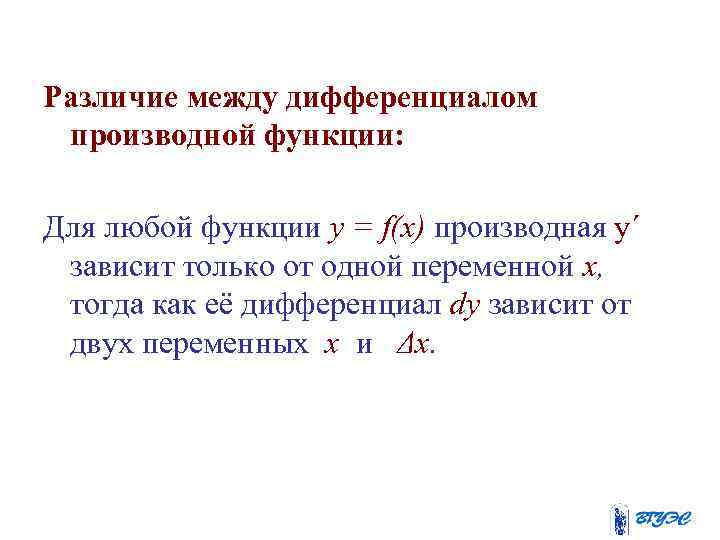 Различие между дифференциалом производной функции:

Для любой функции $y = f(x)$ производная $y'$ зависит только от одной переменной $x$, тогда как её дифференциал $dy$ зависит от двух переменных $x$ и $\Delta x$.

ВГУЭС